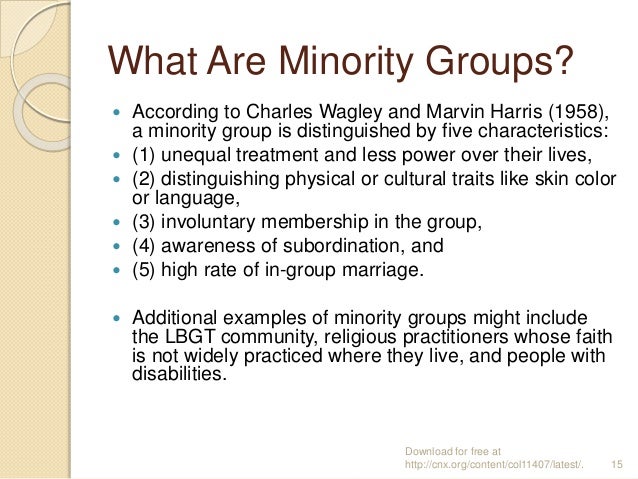 What Are Minority Groups?

- According to Charles Wagley and Marvin Harris (1958), a minority group is distinguished by five characteristics:
- (1) unequal treatment and less power over their lives,
- (2) distinguishing physical or cultural traits like skin color or language,
- (3) involuntary membership in the group,
- (4) awareness of subordination, and
- (5) high rate of in-group marriage.

- Additional examples of minority groups might include the LBGT community, religious practitioners whose faith is not widely practiced where they live, and people with disabilities.

Download for free at http://cnx.org/content/col11407/latest/.

15